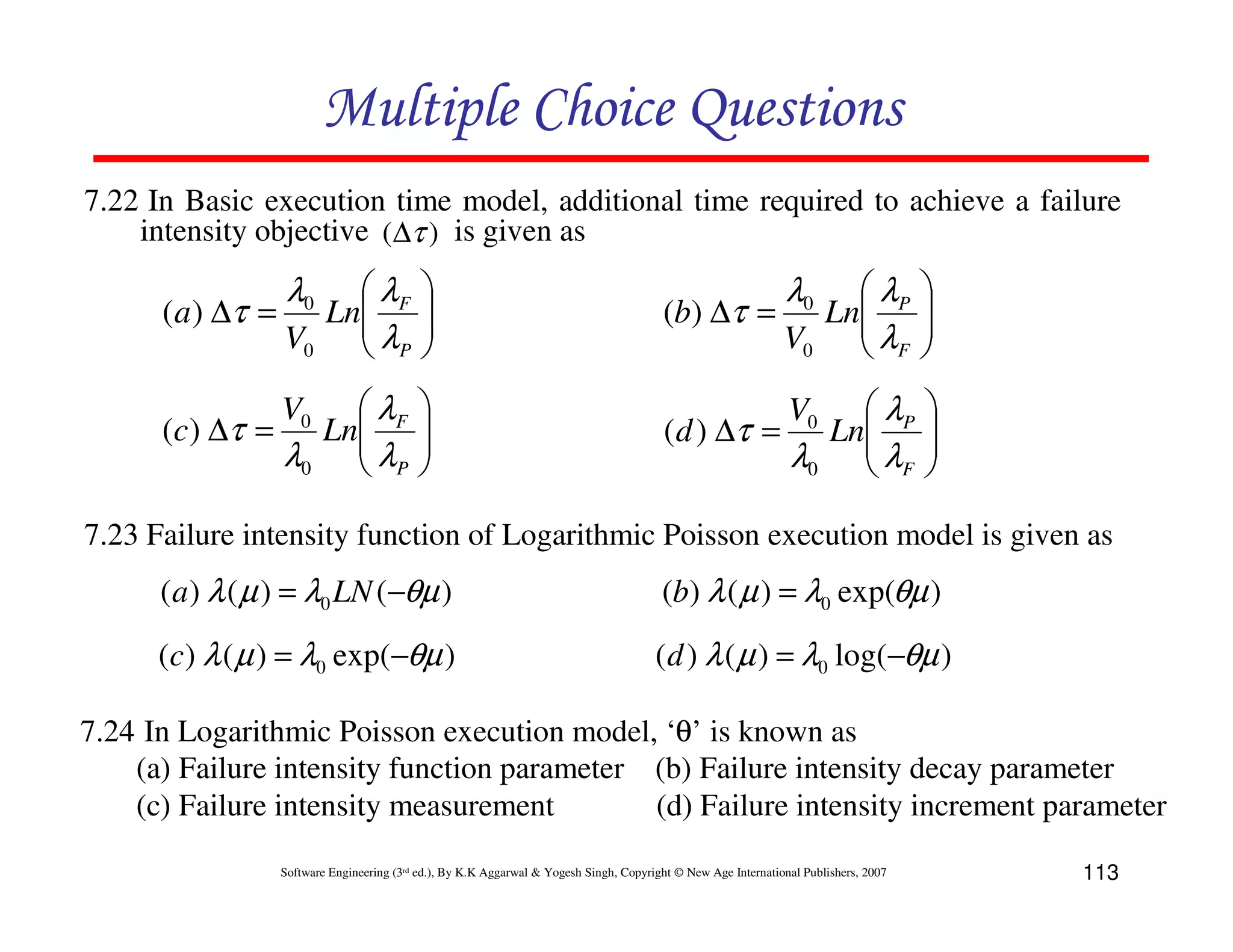 Multiple Choice Questions

7.22 In Basic execution time model, additional time required to achieve a failure intensity objective $(\Delta\tau)$ is given as

$(a)\ \Delta\tau = \frac{\lambda_0}{V_0} Ln\left(\frac{\lambda_F}{\lambda_P}\right)$

$(b)\ \Delta\tau = \frac{\lambda_0}{V_0} Ln\left(\frac{\lambda_P}{\lambda_F}\right)$

$(c)\ \Delta\tau = \frac{V_0}{\lambda_0} Ln\left(\frac{\lambda_F}{\lambda_P}\right)$

$(d)\ \Delta\tau = \frac{V_0}{\lambda_0} Ln\left(\frac{\lambda_P}{\lambda_F}\right)$

7.23 Failure intensity function of Logarithmic Poisson execution model is given as

$(a)\ \lambda(\mu) = \lambda_0 LN(-\theta\mu)$

$(b)\ \lambda(\mu) = \lambda_0 \exp(\theta\mu)$

$(c)\ \lambda(\mu) = \lambda_0 \exp(-\theta\mu)$

$(d)\ \lambda(\mu) = \lambda_0 \log(-\theta\mu)$

7.24 In Logarithmic Poisson execution model, ‘θ’ is known as
(a) Failure intensity function parameter
(b) Failure intensity decay parameter
(c) Failure intensity measurement
(d) Failure intensity increment parameter

Software Engineering (3rd ed.), By K.K Aggarwal & Yogesh Singh, Copyright © New Age International Publishers, 2007

113